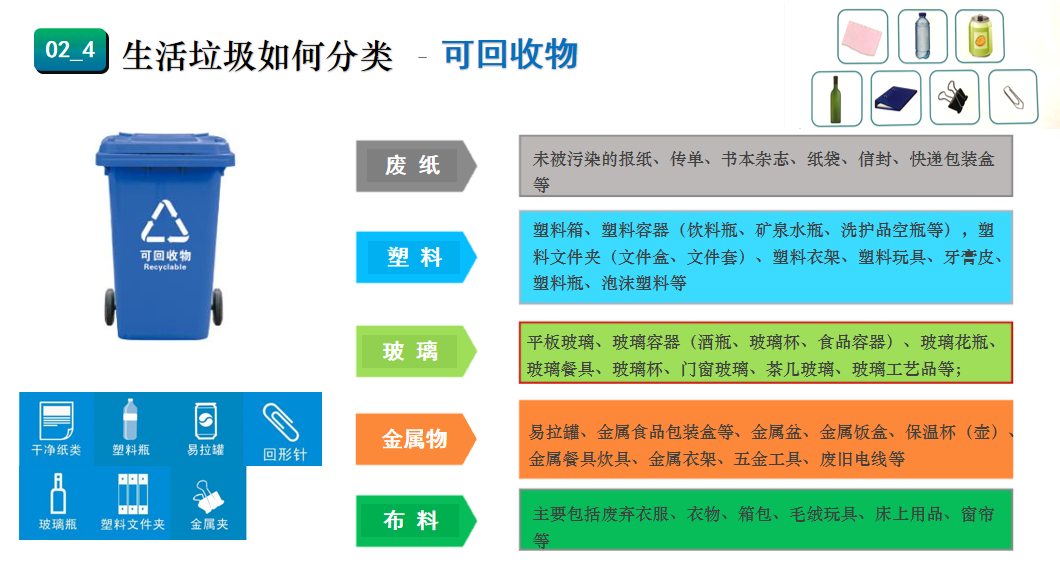 02_4 生活垃圾如何分类 - 可回收物

可回收物
Recyclable

干净纸类
塑料瓶
易拉罐
回形针
玻璃瓶
塑料文件夹
金属夹

废 纸
未被污染的报纸、传单、书本杂志、纸袋、信封、快递包装盒等

塑 料
塑料箱、塑料容器（饮料瓶、矿泉水瓶、洗护品空瓶等），塑料文件夹（文件盒、文件套）、塑料衣架、塑料玩具、牙膏皮、塑料瓶、泡沫塑料等

玻 璃
平板玻璃、玻璃容器（酒瓶、玻璃杯、食品容器）、玻璃花瓶、玻璃餐具、玻璃杯、门窗玻璃、茶几玻璃、玻璃工艺品等；

金属物
易拉罐、金属食品包装盒等、金属盆、金属饭盒、保温杯（壶）、金属餐具炊具、金属衣架、五金工具、废旧电线等

布 料
主要包括废弃衣服、衣物、箱包、毛绒玩具、床上用品、窗帘等